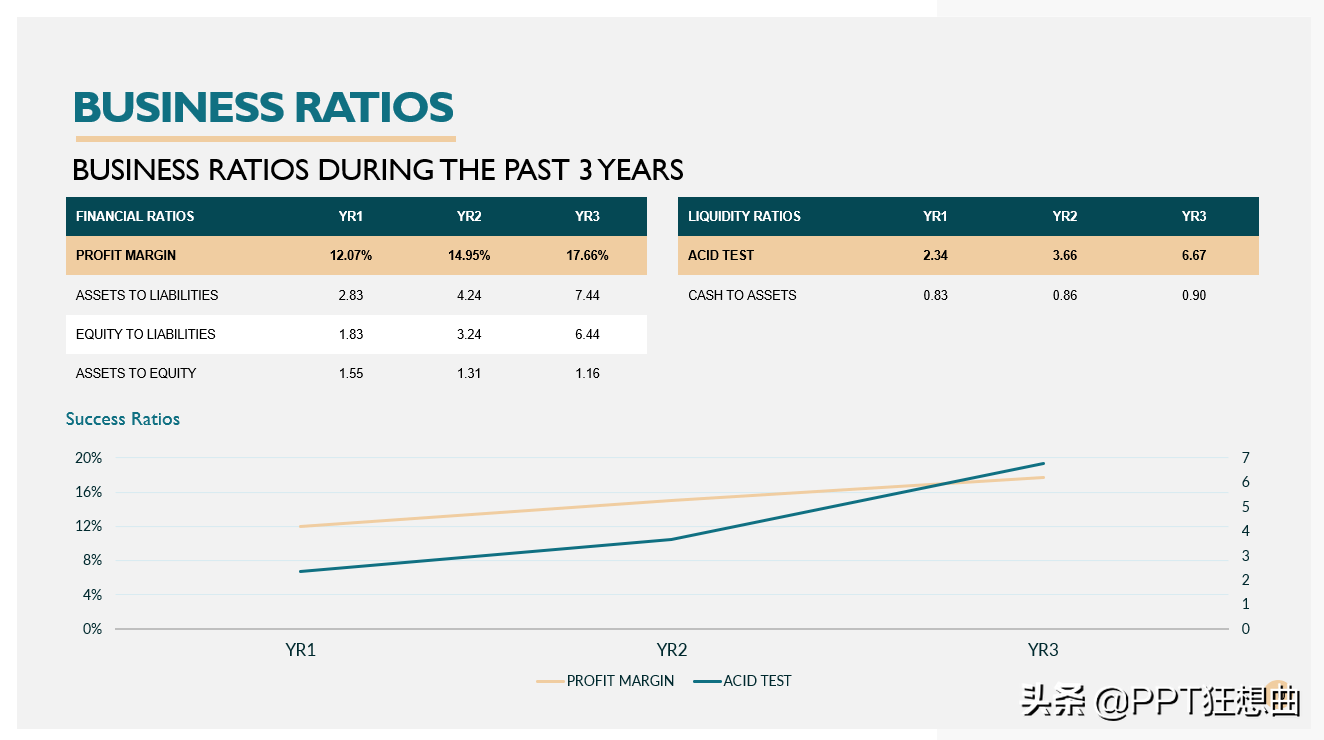 BUSINESS RATIOS

BUSINESS RATIOS DURING THE PAST 3 YEARS

| FINANCIAL RATIOS | YR1 | YR2 | YR3 |
|---|---|---|---|
| PROFIT MARGIN | 12.07% | 14.95% | 17.66% |
| ASSETS TO LIABILITIES | 2.83 | 4.24 | 7.44 |
| EQUITY TO LIABILITIES | 1.83 | 3.24 | 6.44 |
| ASSETS TO EQUITY | 1.55 | 1.31 | 1.16 |

| LIQUIDITY RATIOS | YR1 | YR2 | YR3 |
|---|---|---|---|
| ACID TEST | 2.34 | 3.66 | 6.67 |
| CASH TO ASSETS | 0.83 | 0.86 | 0.90 |

Success Ratios

20%
16%
12%
8%
4%
0%

7
6
5
4
3
2
1
0

YR1 YR2 YR3

PROFIT MARGIN ACID TEST

头条 @PPT狂想曲